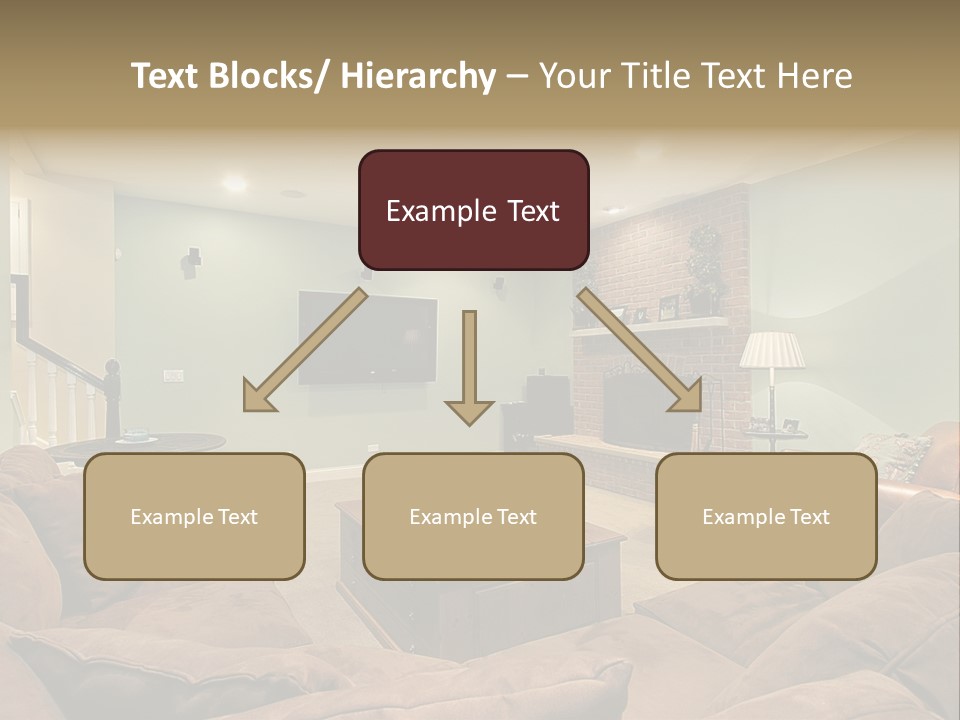 Text Blocks/ Hierarchy – Your Title Text Here

Example Text

Example Text

Example Text

Example Text